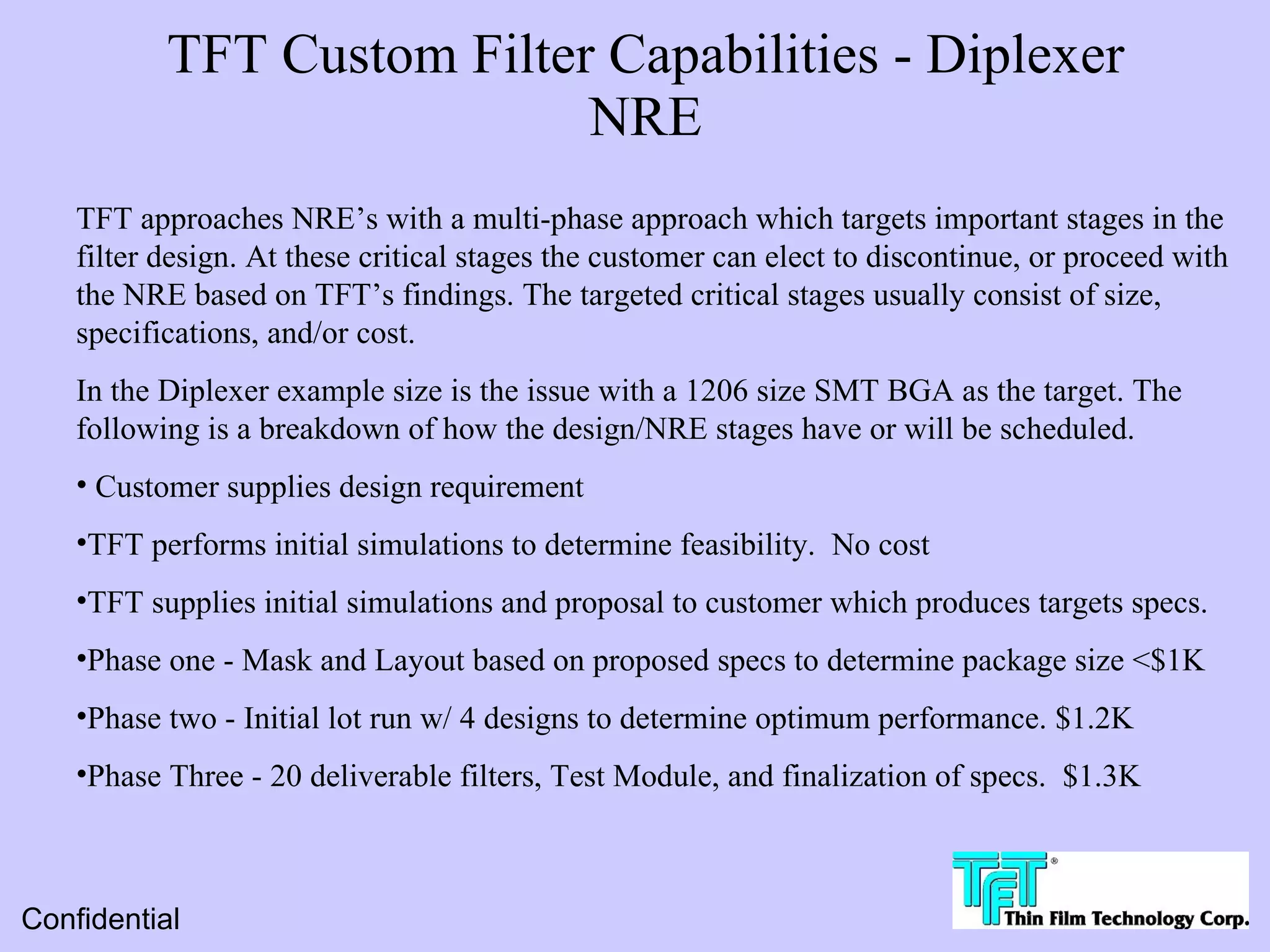 TFT Custom Filter Capabilities - Diplexer NRE

TFT approaches NRE’s with a multi-phase approach which targets important stages in the filter design. At these critical stages the customer can elect to discontinue, or proceed with the NRE based on TFT’s findings. The targeted critical stages usually consist of size, specifications, and/or cost.

In the Diplexer example size is the issue with a 1206 size SMT BGA as the target. The following is a breakdown of how the design/NRE stages have or will be scheduled.

• Customer supplies design requirement

•TFT performs initial simulations to determine feasibility. No cost

•TFT supplies initial simulations and proposal to customer which produces targets specs.

•Phase one - Mask and Layout based on proposed specs to determine package size <$1K

•Phase two - Initial lot run w/ 4 designs to determine optimum performance. $1.2K

•Phase Three - 20 deliverable filters, Test Module, and finalization of specs. $1.3K

Confidential

TFT®
Thin Film Technology Corp.